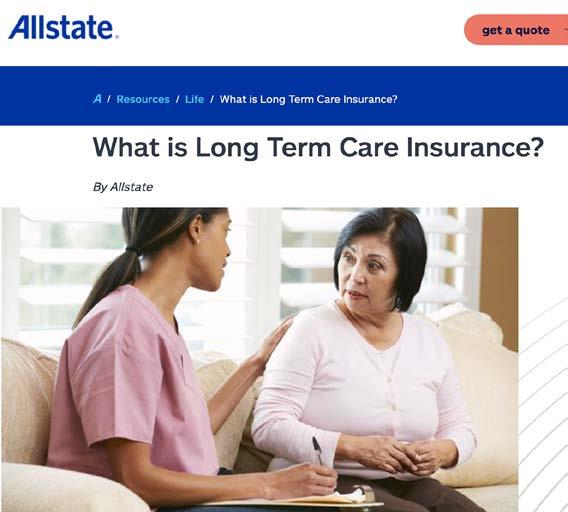 Allstate.

get a quote

A / Resources / Life / What is Long Term Care Insurance?

What is Long Term Care Insurance?

By Allstate